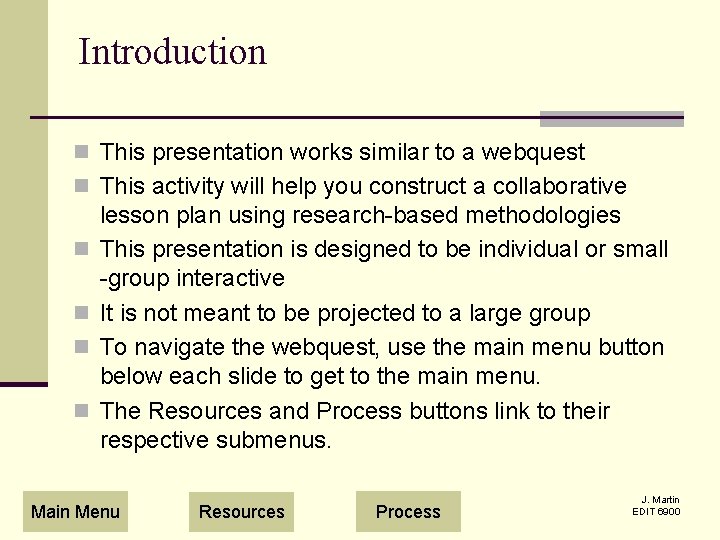 Introduction

- This presentation works similar to a webquest
- This activity will help you construct a collaborative lesson plan using research-based methodologies
- This presentation is designed to be individual or small -group interactive
- It is not meant to be projected to a large group
- To navigate the webquest, use the main menu button below each slide to get to the main menu.
- The Resources and Process buttons link to their respective submenus.

Main Menu

Resources

Process

J. Martin
EDIT 6900